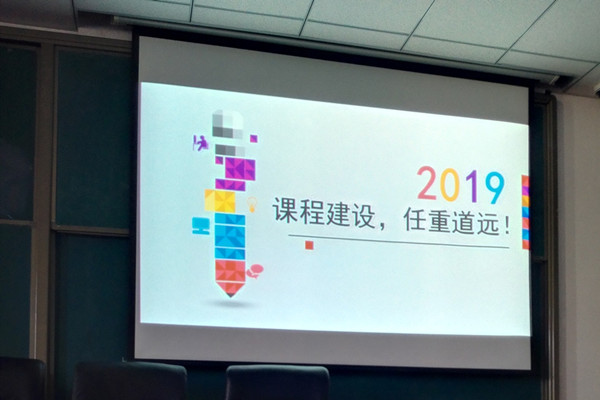 2019
课程建设，任重道远！